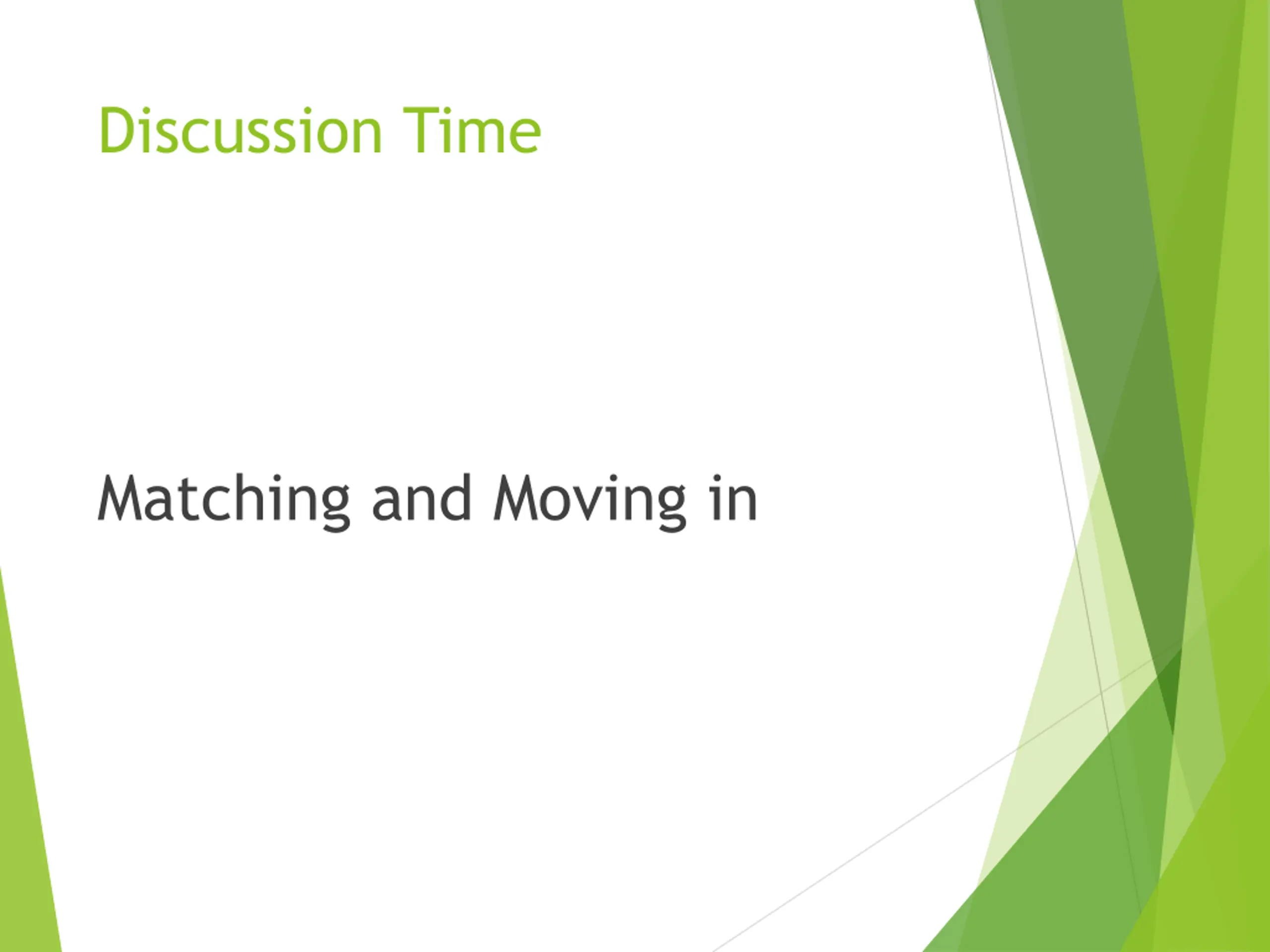 Discussion Time

Matching and Moving in